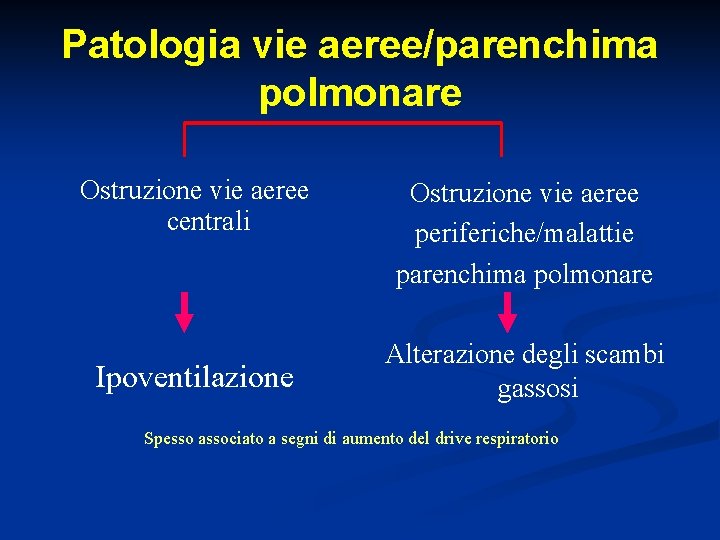 Patologia vie aeree/parenchima polmonare

Ostruzione vie aeree centrali

Ipoventilazione

Ostruzione vie aeree periferiche/malattie parenchima polmonare

Alterazione degli scambi gassosi

Spesso associato a segni di aumento del drive respiratorio